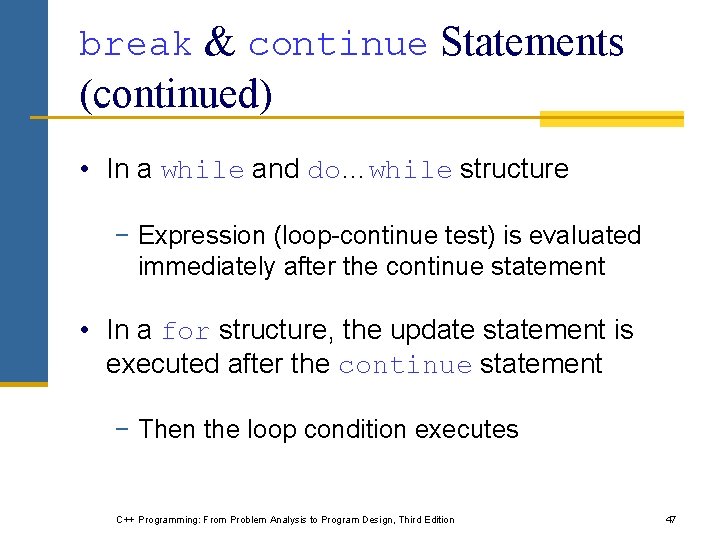 break & continue Statements (continued)

• In a while and do...while structure

− Expression (loop-continue test) is evaluated immediately after the continue statement

• In a for structure, the update statement is executed after the continue statement

− Then the loop condition executes

C++ Programming: From Problem Analysis to Program Design, Third Edition

47